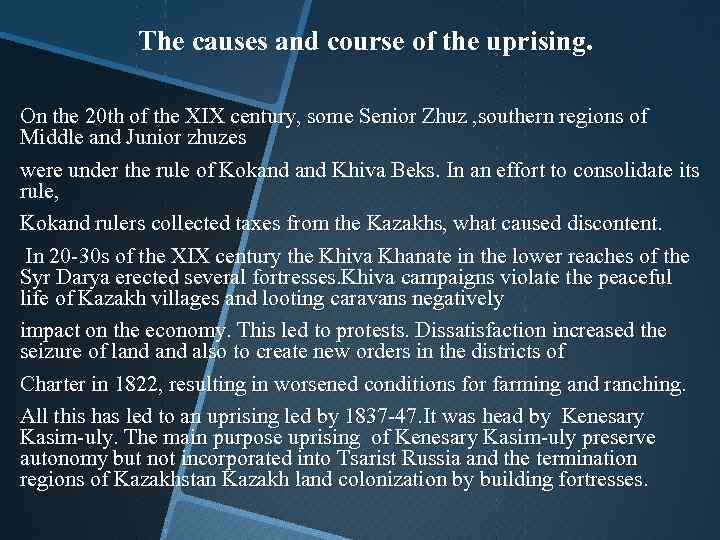 The causes and course of the uprising.

On the 20th of the XIX century, some Senior Zhuz ,southern regions of Middle and Junior zhuzes

were under the rule of Kokand and Khiva Beks. In an effort to consolidate its rule,

Kokand rulers collected taxes from the Kazakhs, what caused discontent.

In 20-30s of the XIX century the Khiva Khanate in the lower reaches of the Syr Darya erected several fortresses.Khiva campaigns violate the peaceful life of Kazakh villages and looting caravans negatively

impact on the economy. This led to protests. Dissatisfaction increased the seizure of land and also to create new orders in the districts of

Charter in 1822, resulting in worsened conditions for farming and ranching.

All this has led to an uprising led by 1837-47.It was head by Kenesary Kasim-uly. The main purpose uprising of Kenesary Kasim-uly preserve autonomy but not incorporated into Tsarist Russia and the termination regions of Kazakhstan Kazakh land colonization by building fortresses.